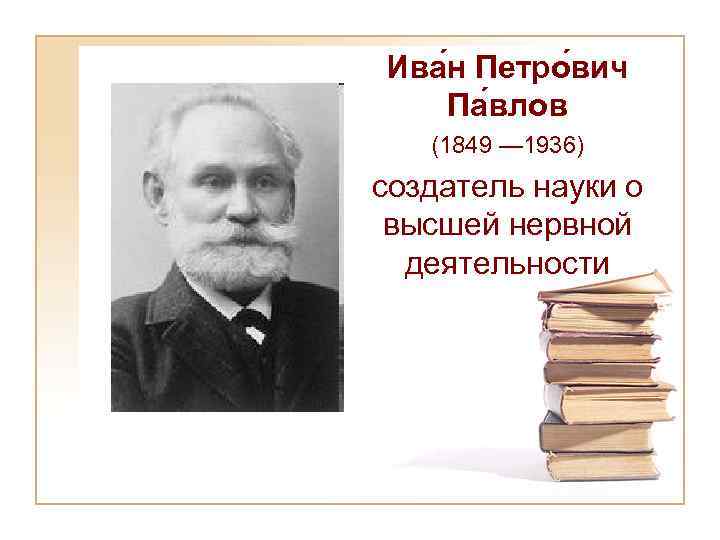 Ива́н Петро́вич Па́влов

(1849 —1936)

создатель науки о высшей нервной деятельности